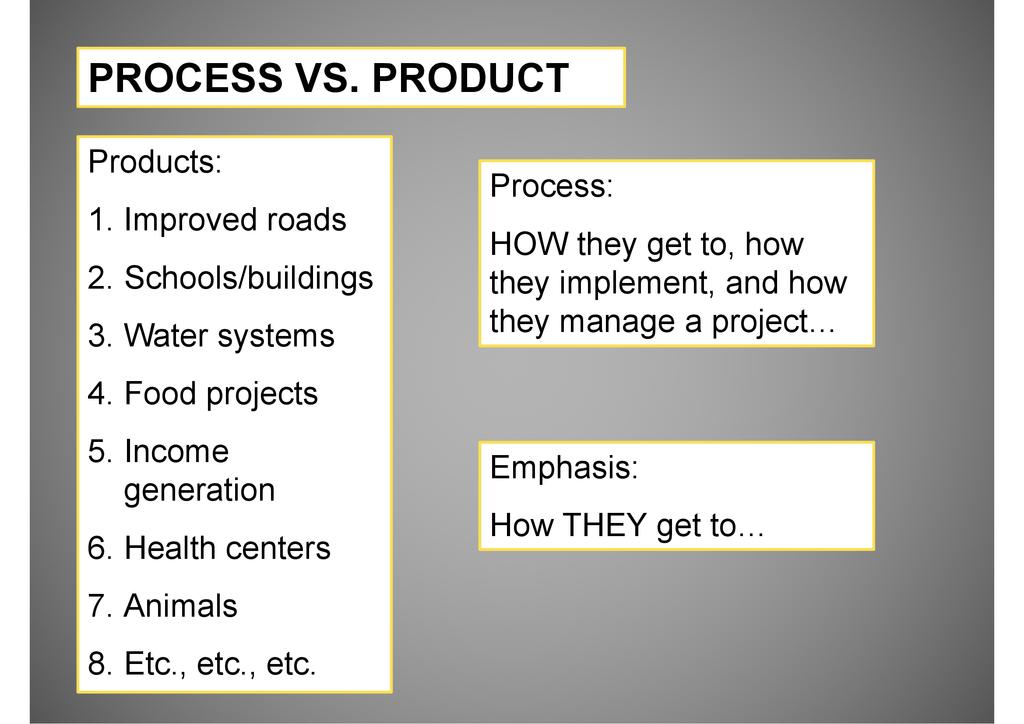 PROCESS VS. PRODUCT

Products:

1. Improved roads
2. Schools/buildings
3. Water systems
4. Food projects
5. Income generation
6. Health centers
7. Animals
8. Etc., etc., etc.

Process:

HOW they get to, how they implement, and how they manage a project…

Emphasis:

How THEY get to…